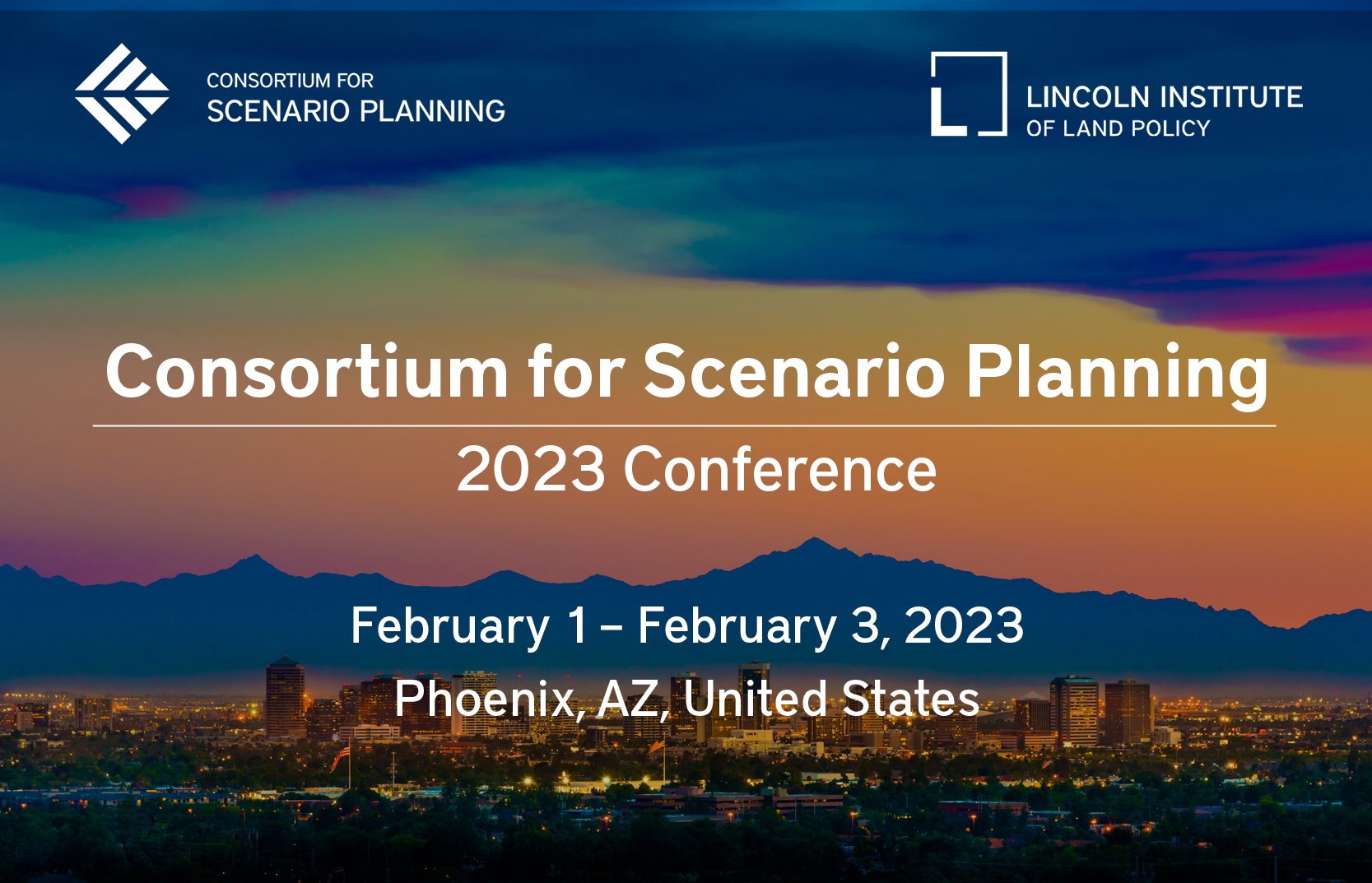 CONSORTIUM FOR
SCENARIO PLANNING

LINCOLN INSTITUTE
OF LAND POLICY

Consortium for Scenario Planning

2023 Conference

February 1 – February 3, 2023

Phoenix, AZ, United States